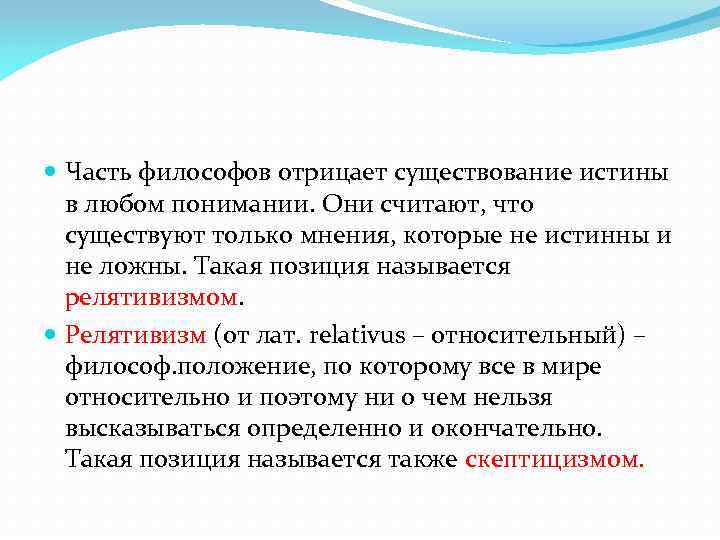 Часть философов отрицает существование истины в любом понимании. Они считают, что существуют только мнения, которые не истинны и не ложны. Такая позиция называется релятивизмом.

Релятивизм (от лат. relativus – относительный) – философ.положение, по которому все в мире относительно и поэтому ни о чем нельзя высказываться определенно и окончательно. Такая позиция называется также скептицизмом.